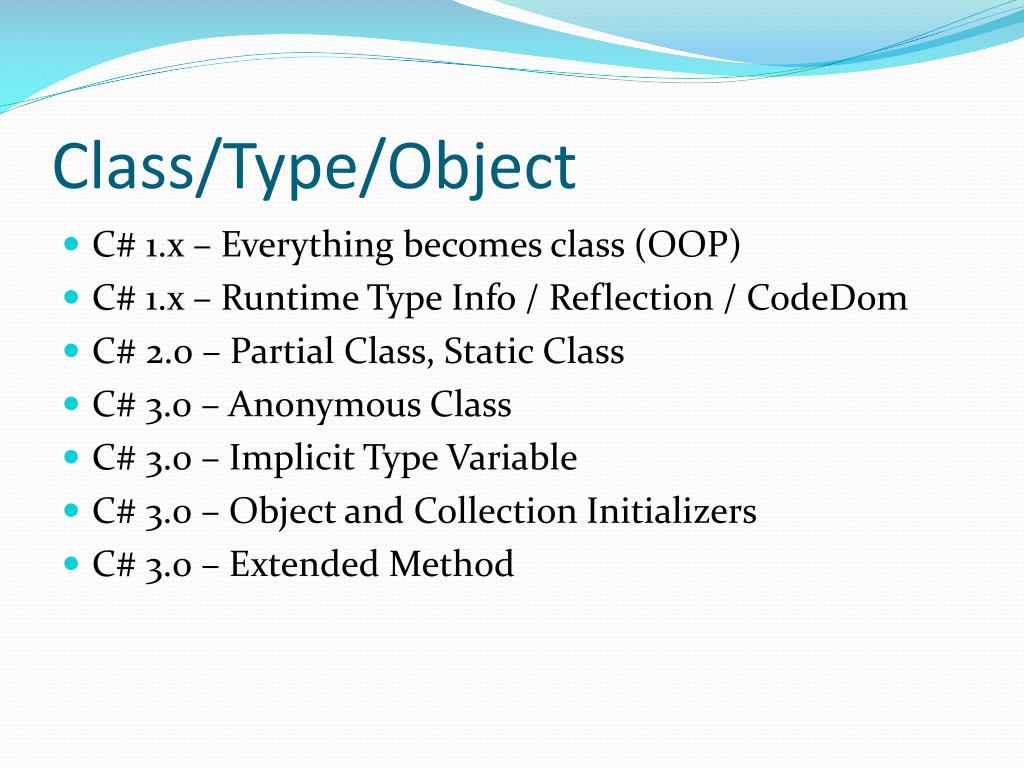 Class/Type/Object

- C# 1.x – Everything becomes class (OOP)
- C# 1.x – Runtime Type Info / Reflection / CodeDom
- C# 2.0 – Partial Class, Static Class
- C# 3.0 – Anonymous Class
- C# 3.0 – Implicit Type Variable
- C# 3.0 – Object and Collection Initializers
- C# 3.0 – Extended Method